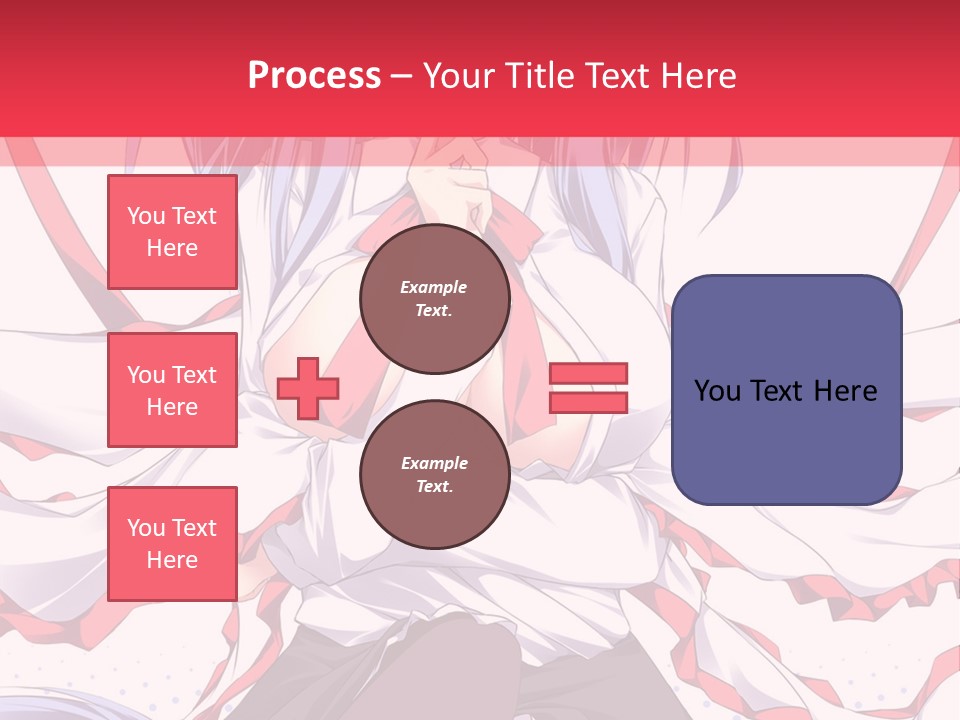 Process – Your Title Text Here

You Text Here

You Text Here

You Text Here

Example Text.

Example Text.

You Text Here